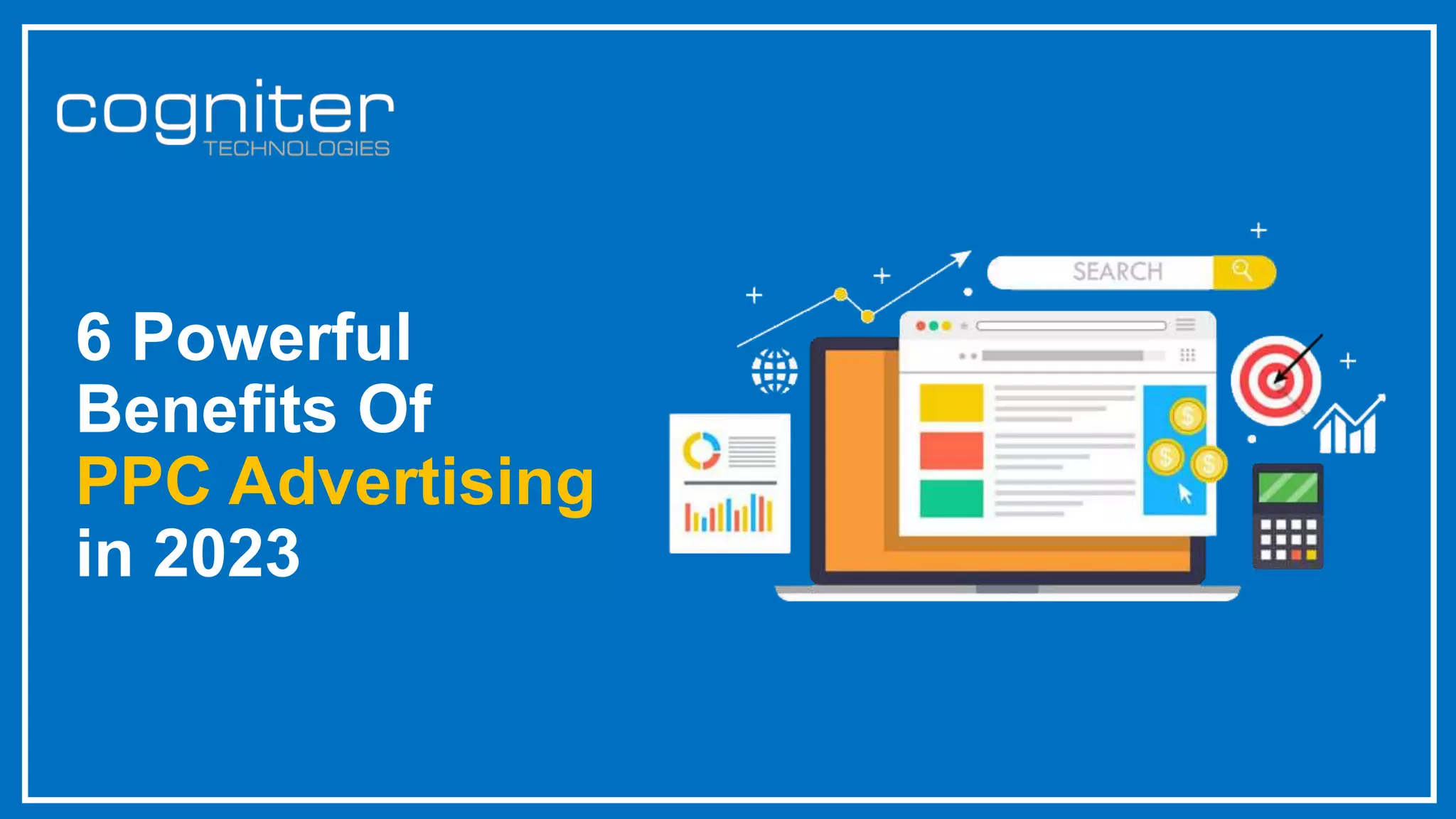 cogniter
TECHNOLOGIES

6 Powerful Benefits Of PPC Advertising in 2023

SEARCH

$

$

$